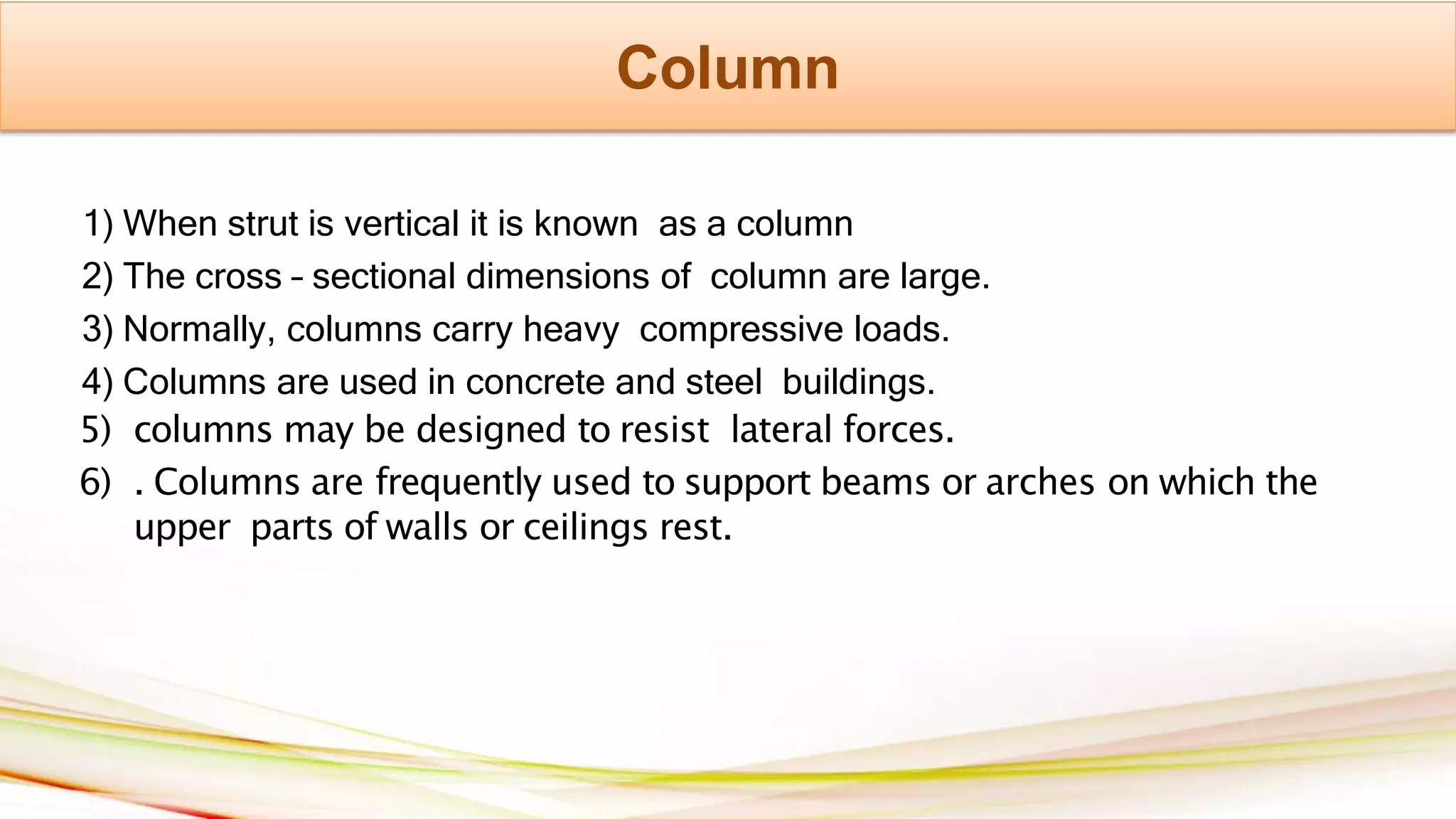 Column

1) When strut is vertical it is known as a column

2) The cross – sectional dimensions of column are large.

3) Normally, columns carry heavy compressive loads.

4) Columns are used in concrete and steel buildings.

5) columns may be designed to resist lateral forces.

6) . Columns are frequently used to support beams or arches on which the upper parts of walls or ceilings rest.